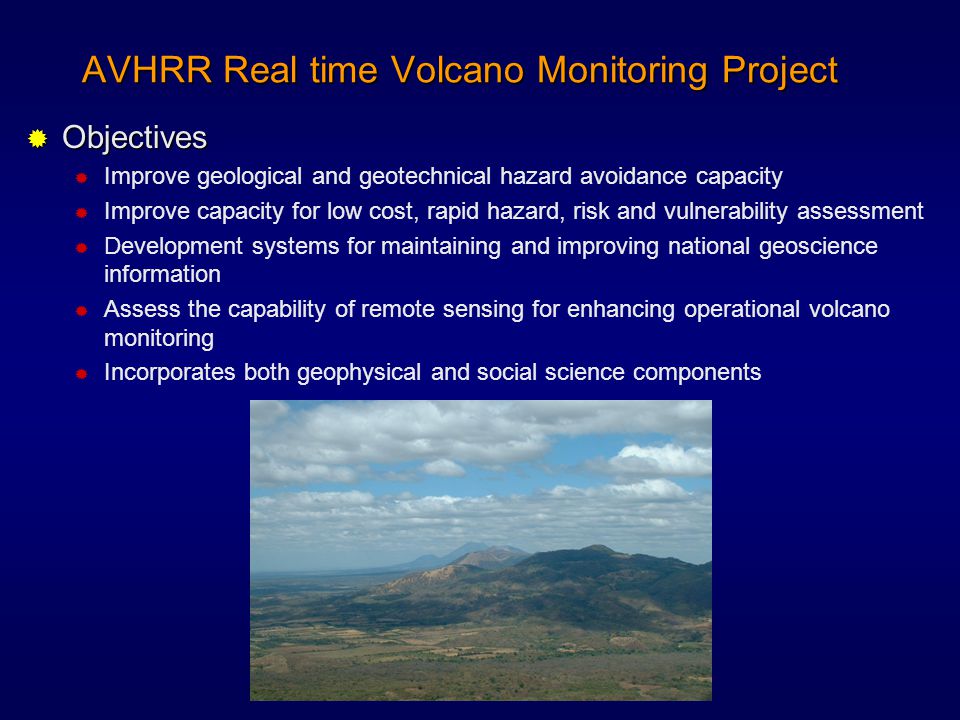 AVHRR Real time Volcano Monitoring Project

Objectives

Improve geological and geotechnical hazard avoidance capacity

Improve capacity for low cost, rapid hazard, risk and vulnerability assessment

Development systems for maintaining and improving national geoscience information

Assess the capability of remote sensing for enhancing operational volcano monitoring

Incorporates both geophysical and social science components